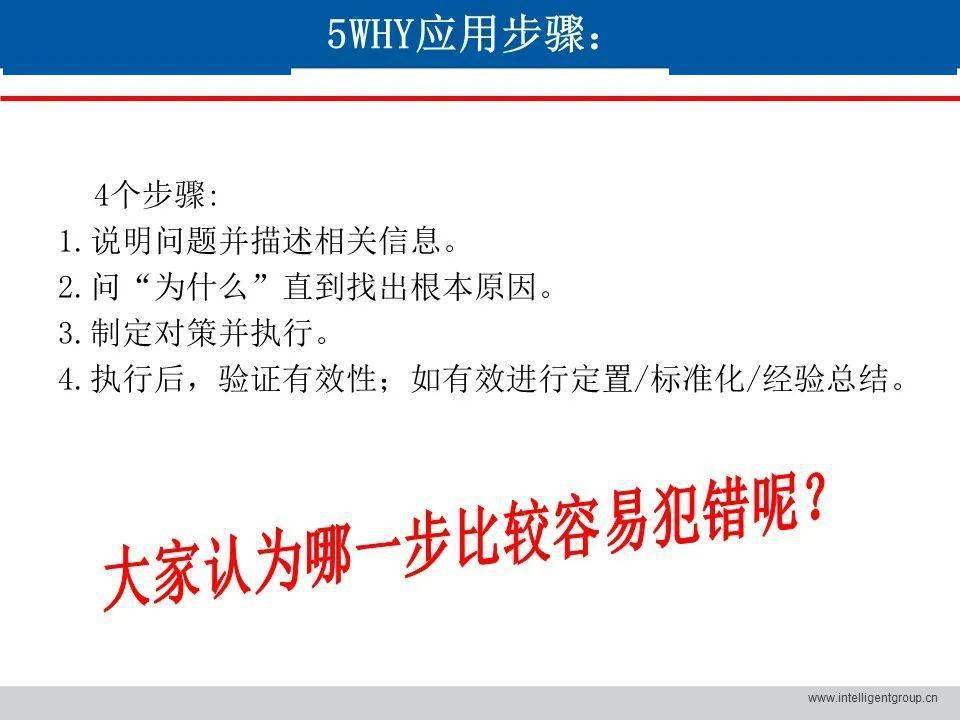 5WHY应用步骤：

4个步骤:
1.说明问题并描述相关信息。
2.问“为什么”直到找出根本原因。
3.制定对策并执行。
4.执行后，验证有效性；如有效进行定置/标准化/经验总结。

大家认为哪一步比较容易犯错呢？

www.intelligentgroup.cn